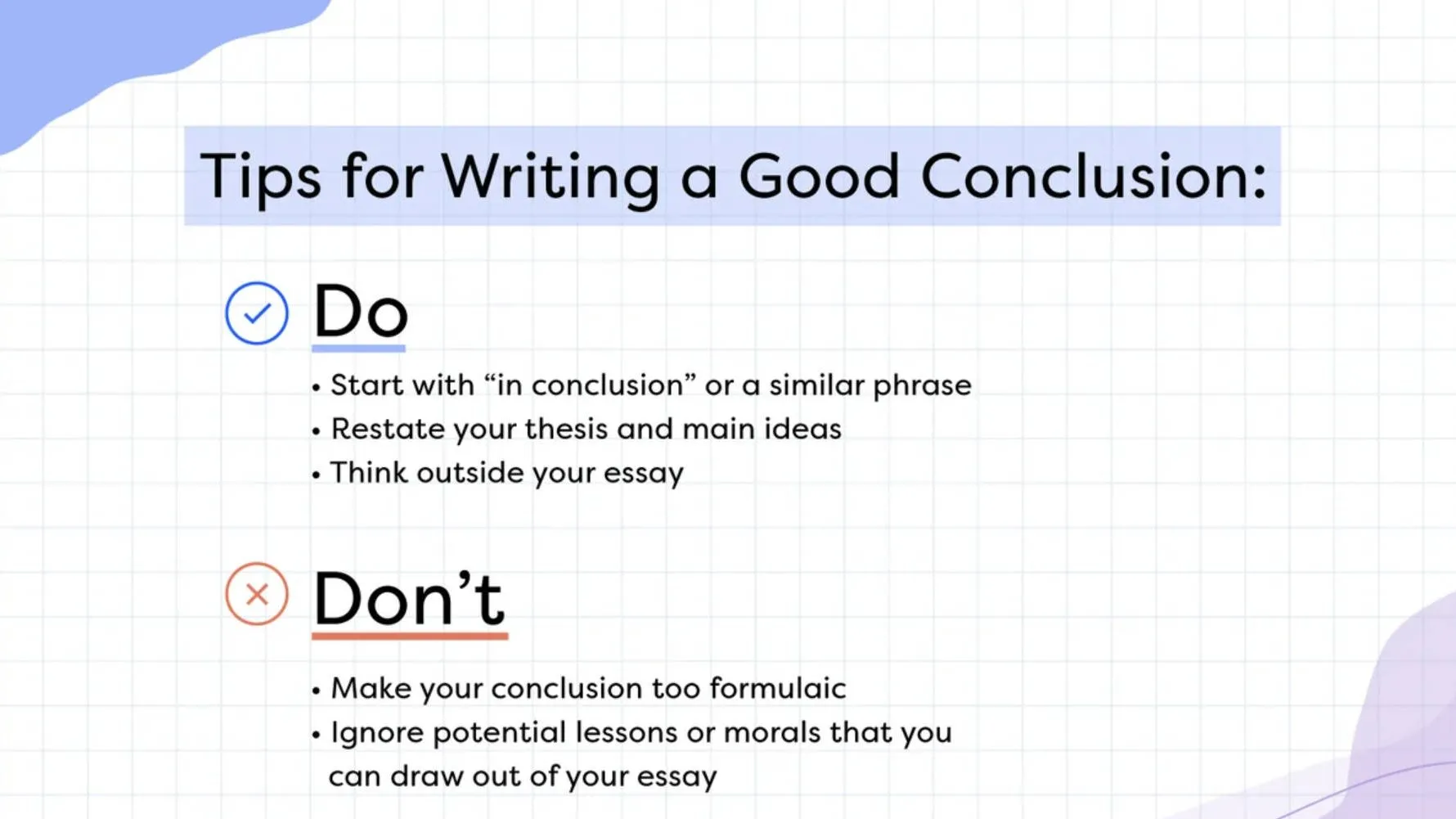 Tips for Writing a Good Conclusion:

Do

• Start with “in conclusion” or a similar phrase
• Restate your thesis and main ideas
• Think outside your essay

Don’t

• Make your conclusion too formulaic
• Ignore potential lessons or morals that you can draw out of your essay